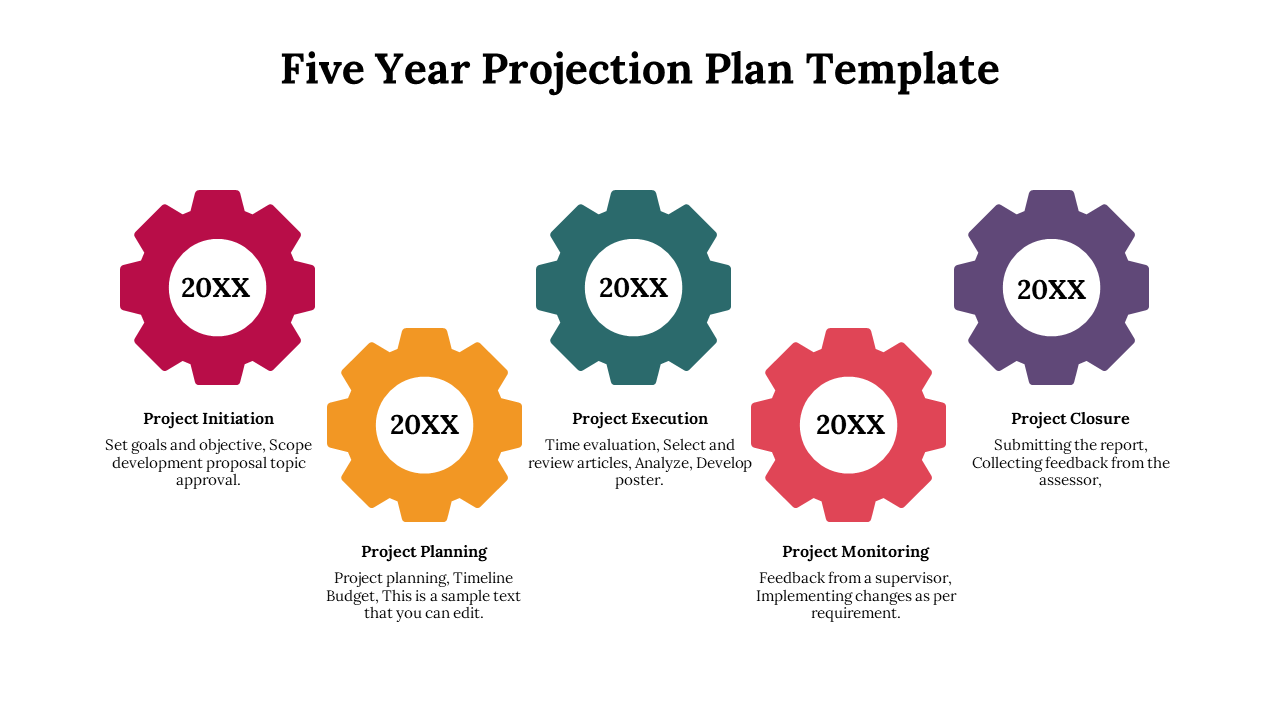 Five Year Projection Plan Template

20XX

Project Initiation

Set goals and objective, Scope development proposal topic approval.

20XX

Project Planning

Project planning, Timeline Budget, This is a sample text that you can edit.

20XX

Project Execution

Time evaluation, Select and review articles, Analyze, Develop poster.

20XX

Project Monitoring

Feedback from a supervisor, Implementing changes as per requirement.

20XX

Project Closure

Submitting the report, Collecting feedback from the assessor,